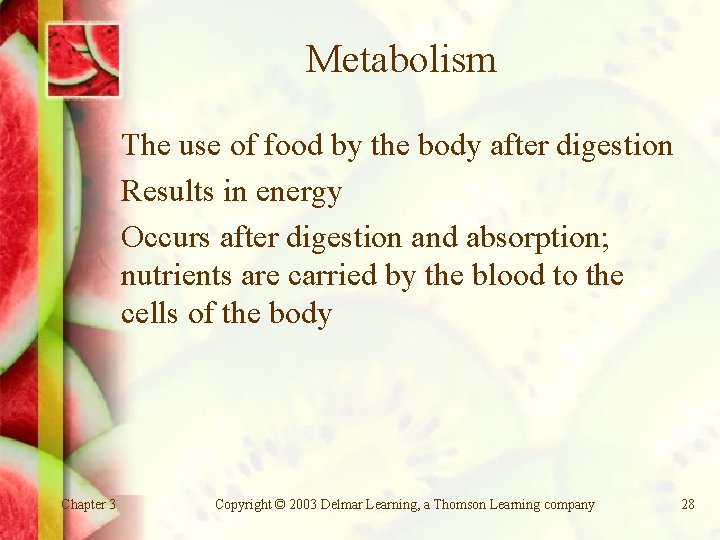 Metabolism

The use of food by the body after digestion

Results in energy

Occurs after digestion and absorption; nutrients are carried by the blood to the cells of the body

Chapter 3

Copyright © 2003 Delmar Learning, a Thomson Learning company

28